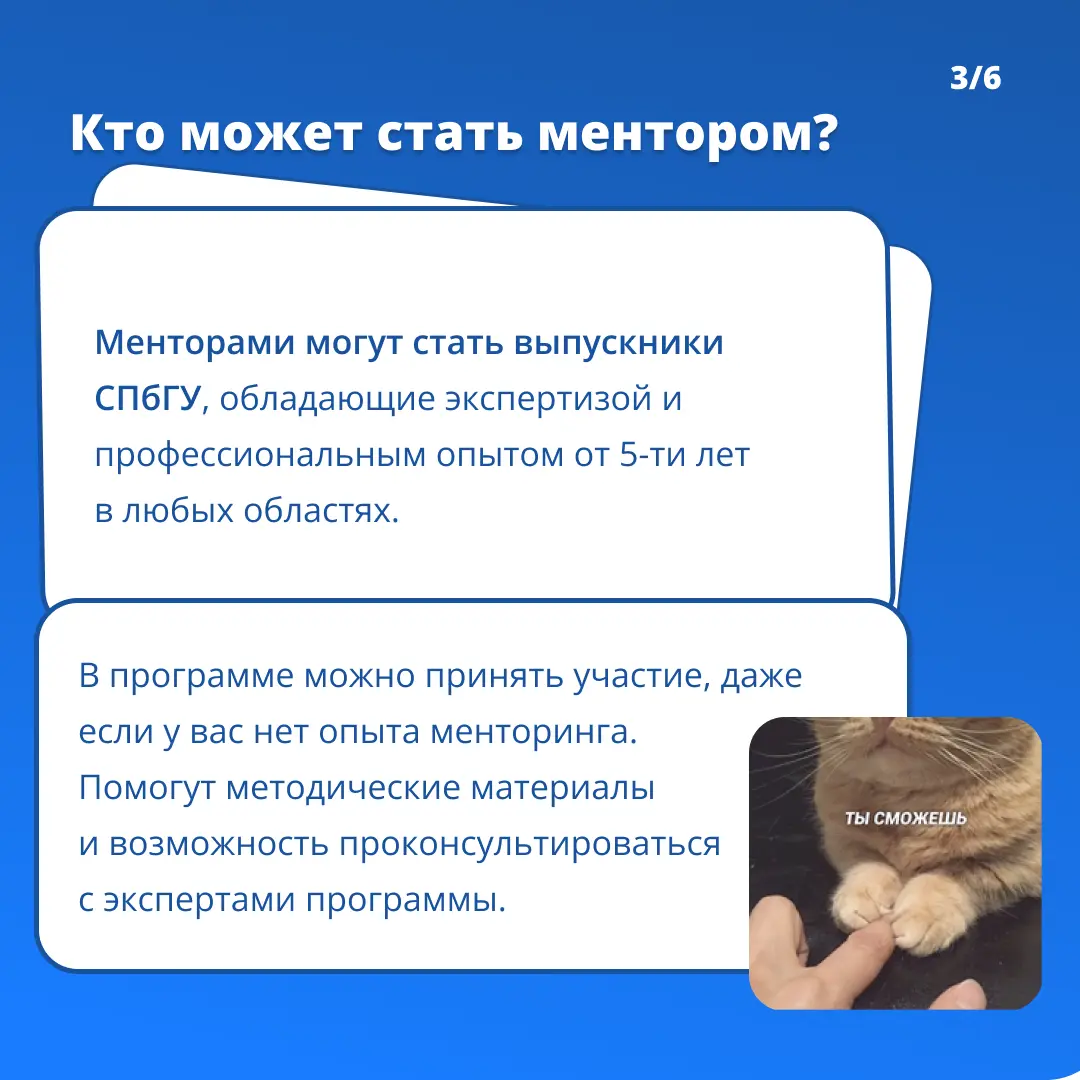 3/6

Кто может стать ментором?

Менторами могут стать выпускники СПбГУ, обладающие экспертизой и профессиональным опытом от 5-ти лет в любых областях.

В программе можно принять участие, даже если у вас нет опыта менторинга. Помогут методические материалы и возможность проконсультироваться с экспертами программы.

ТЫ СМОЖЕШЬ